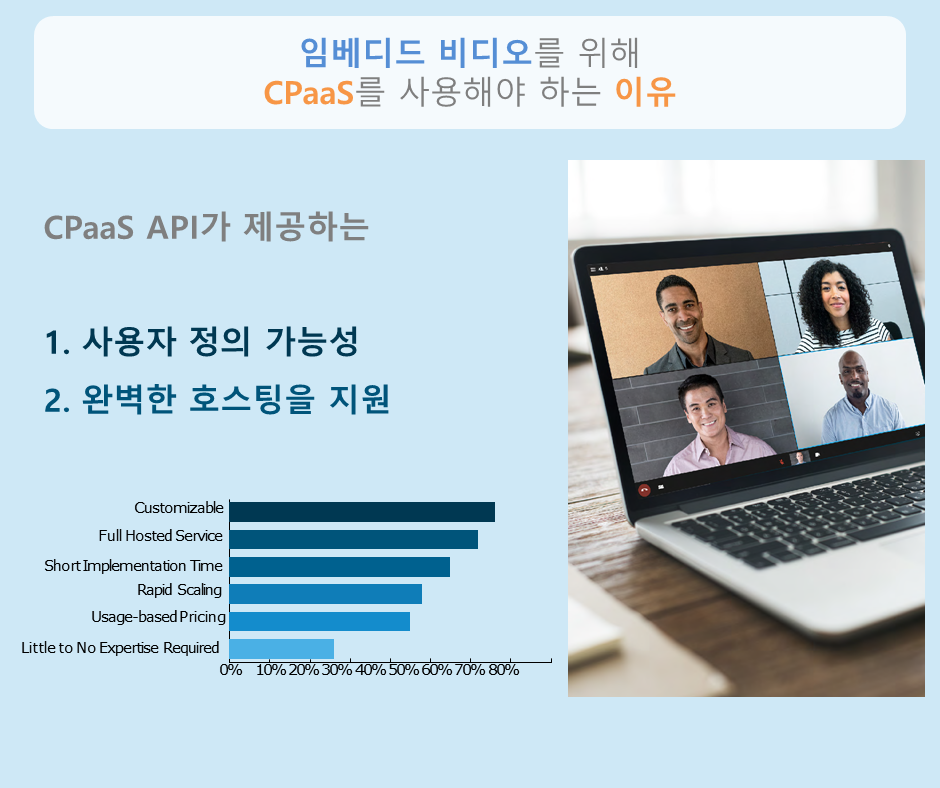 임베디드 비디오를 위해
CPaaS를 사용해야 하는 이유

CPaaS API가 제공하는

1. 사용자 정의 가능성
2. 완벽한 호스팅을 지원

Customizable
Full Hosted Service
Short Implementation Time
Rapid Scaling
Usage-based Pricing
Little to No Expertise Required
0% 10% 20% 30% 40% 50% 60% 70% 80%